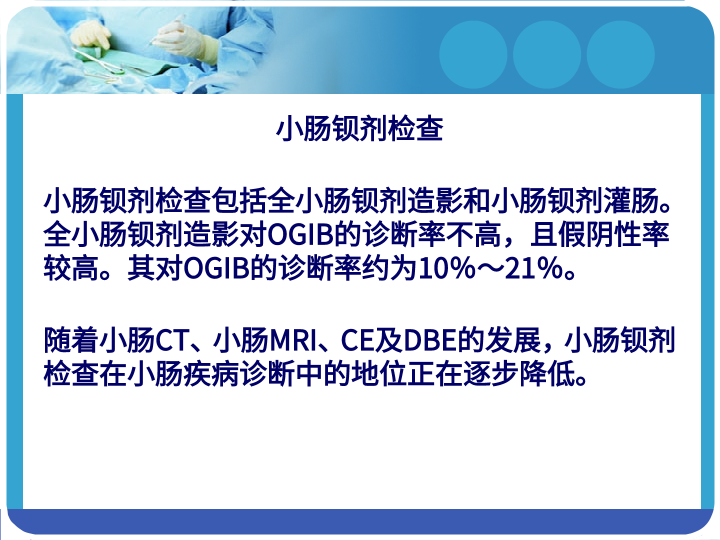 小肠钡剂检查

小肠钡剂检查包括全小肠钡剂造影和小肠钡剂灌肠。全小肠钡剂造影对OGIB的诊断率不高，且假阴性率较高。其对OGIB的诊断率约为10%～21%。

随着小肠CT、小肠MRI、CE及DBE的发展，小肠钡剂检查在小肠疾病诊断中的地位正在逐步降低。